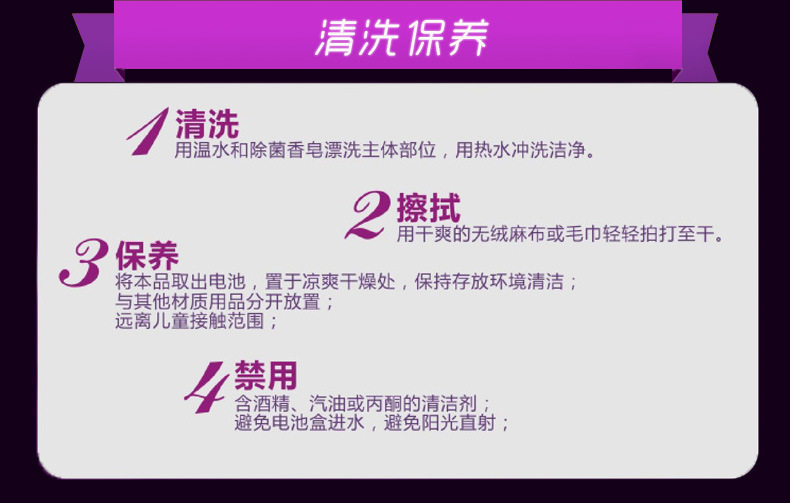 清洗保养

1 清洗
用温水和除菌香皂漂洗主体部位，用热水冲洗洁净。

2 擦拭
用干爽的无绒麻布或毛巾轻轻拍打至干。

3 保养
将本品取出电池，置于凉爽干燥处，保持存放环境清洁；
与其他材质用品分开放置；
远离儿童接触范围；

4 禁用
含酒精、汽油或丙酮的清洁剂；
避免电池盒进水，避免阳光直射；